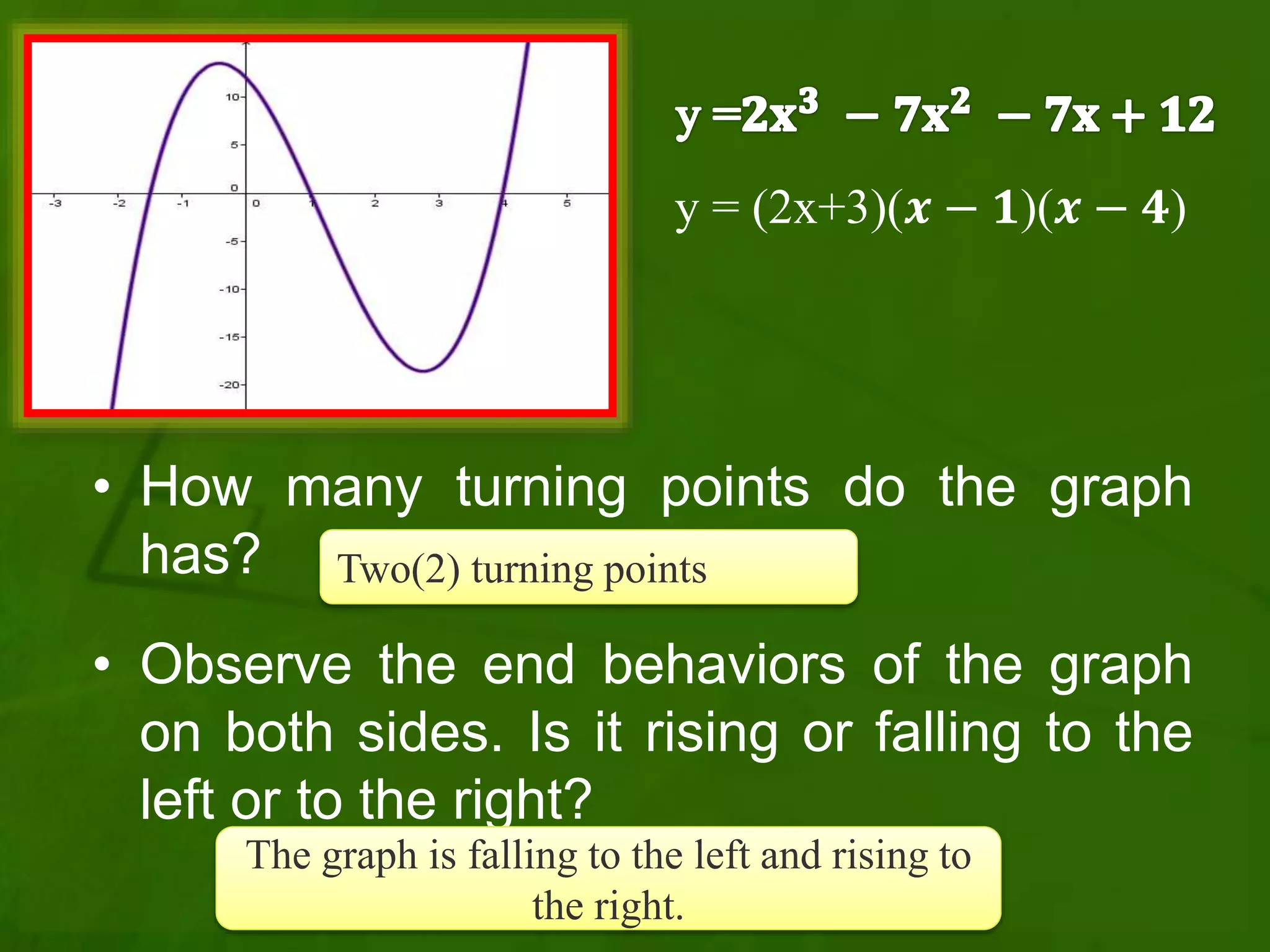 10
5
0
-5
-10
-15
-20
-3
-2
-1
0
1
2
3
4
5

$y = 2x^3 - 7x^2 - 7x + 12$

$y = (2x+3)(x-1)(x-4)$

• How many turning points do the graph has?

Two(2) turning points

• Observe the end behaviors of the graph on both sides. Is it rising or falling to the left or to the right?

The graph is falling to the left and rising to the right.